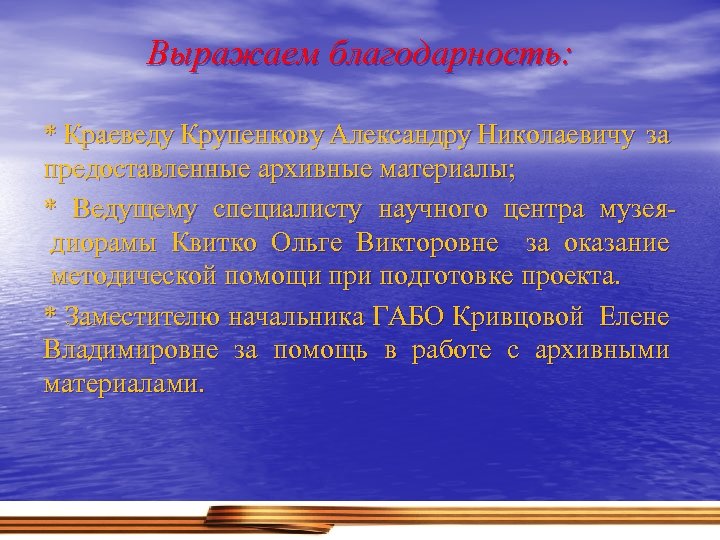 Выражаем благодарность:

* Краеведу Крупенкову Александру Николаевичу за предоставленные архивные материалы;

* Ведущему специалисту научного центра музея-диорамы Квитко Ольге Викторовне за оказание методической помощи при подготовке проекта.

* Заместителю начальника ГАБО Кривцовой Елене Владимировне за помощь в работе с архивными материалами.